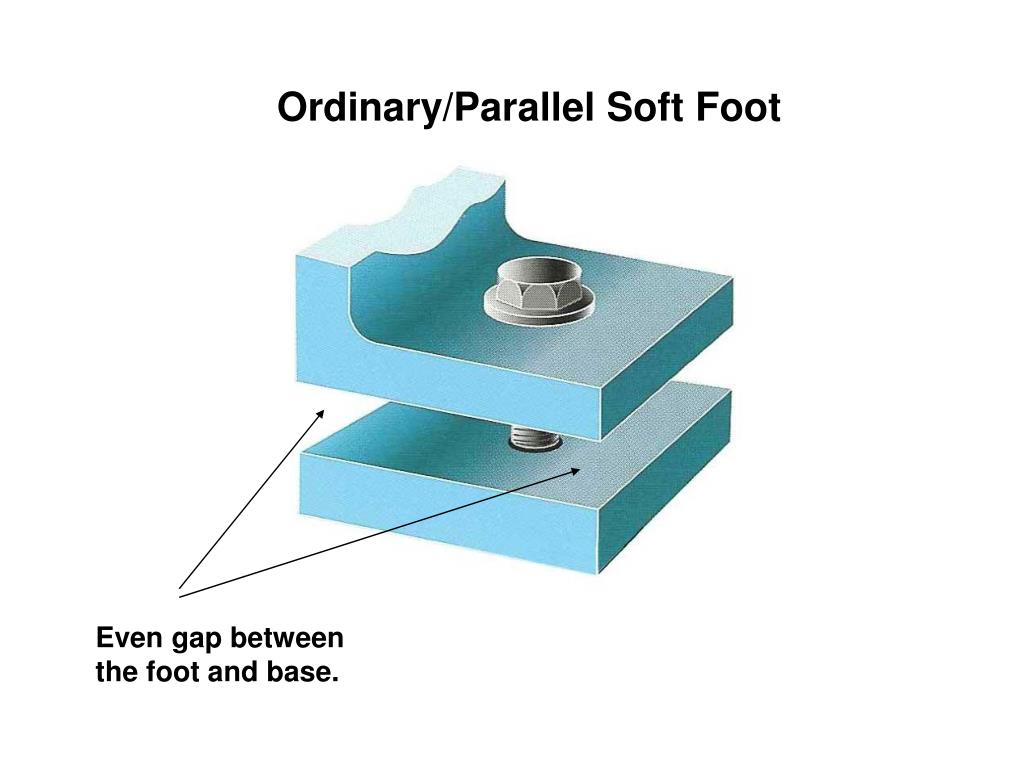 Ordinary/Parallel Soft Foot

Even gap between the foot and base.